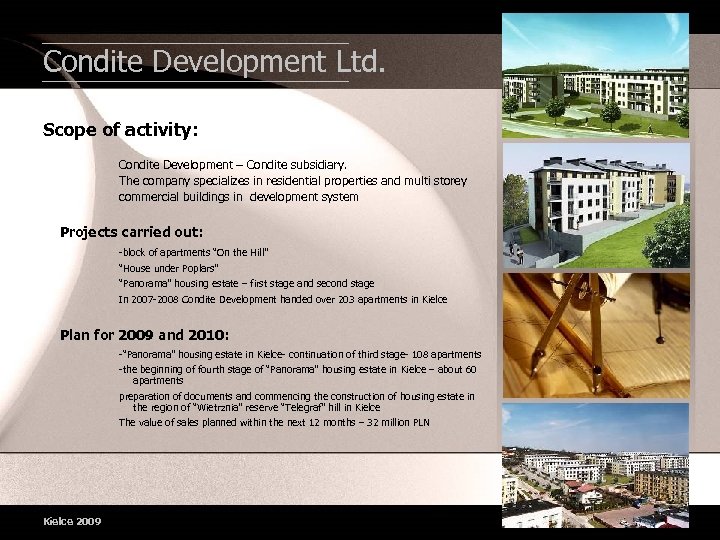 Condite Development Ltd.

Scope of activity:

Condite Development – Condite subsidiary.
The company specializes in residential properties and multi storey commercial buildings in development system

Projects carried out:

-block of apartments "On the Hill"
"House under Poplars"
"Panorama" housing estate – first stage and second stage
In 2007-2008 Condite Development handed over 203 apartments in Kielce

Plan for 2009 and 2010:

-"Panorama" housing estate in Kielce- continuation of third stage- 108 apartments
-the beginning of fourth stage of "Panorama" housing estate in Kielce – about 60 apartments
preparation of documents and commencing the construction of housing estate in the region of "Wietrznia" reserve "Telegraf" hill in Kielce
The value of sales planned within the next 12 months – 32 million PLN

Kielce 2009